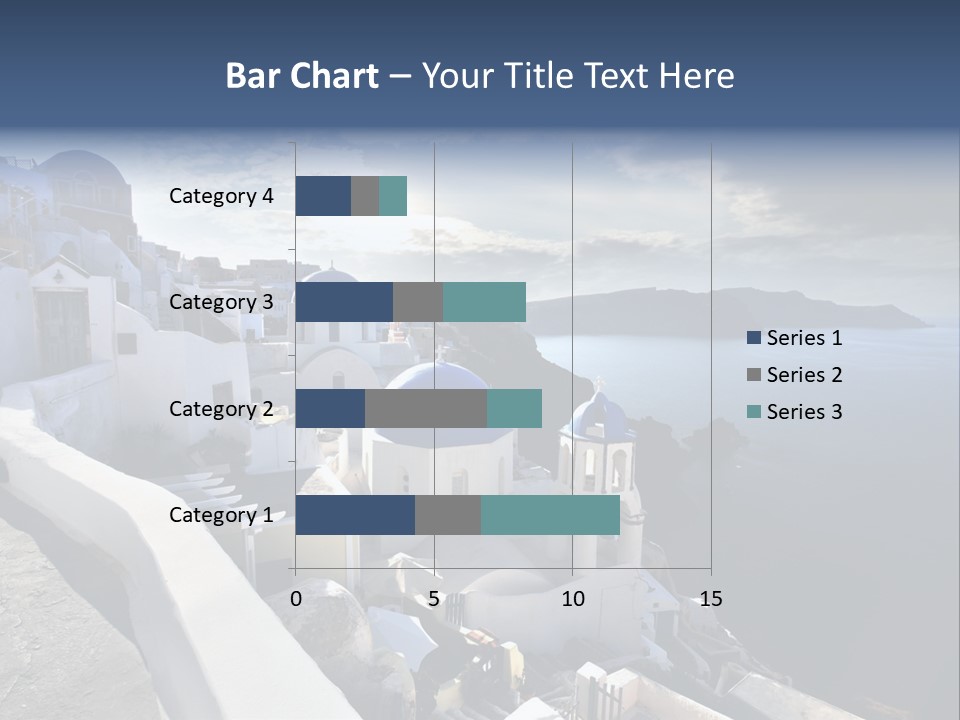 Bar Chart – Your Title Text Here

Category 4
Category 3
Category 2
Category 1

0
5
10
15

Series 1
Series 2
Series 3